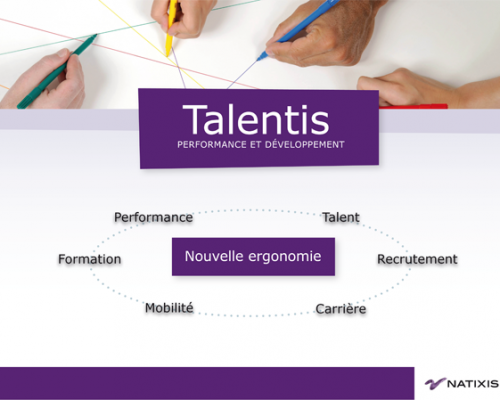 Talentis
PERFORMANCE ET DÉVELOPPEMENT

Performance
Talent
Formation
Nouvelle ergonomie
Recrutement
Mobilité
Carrière

NATIXIS